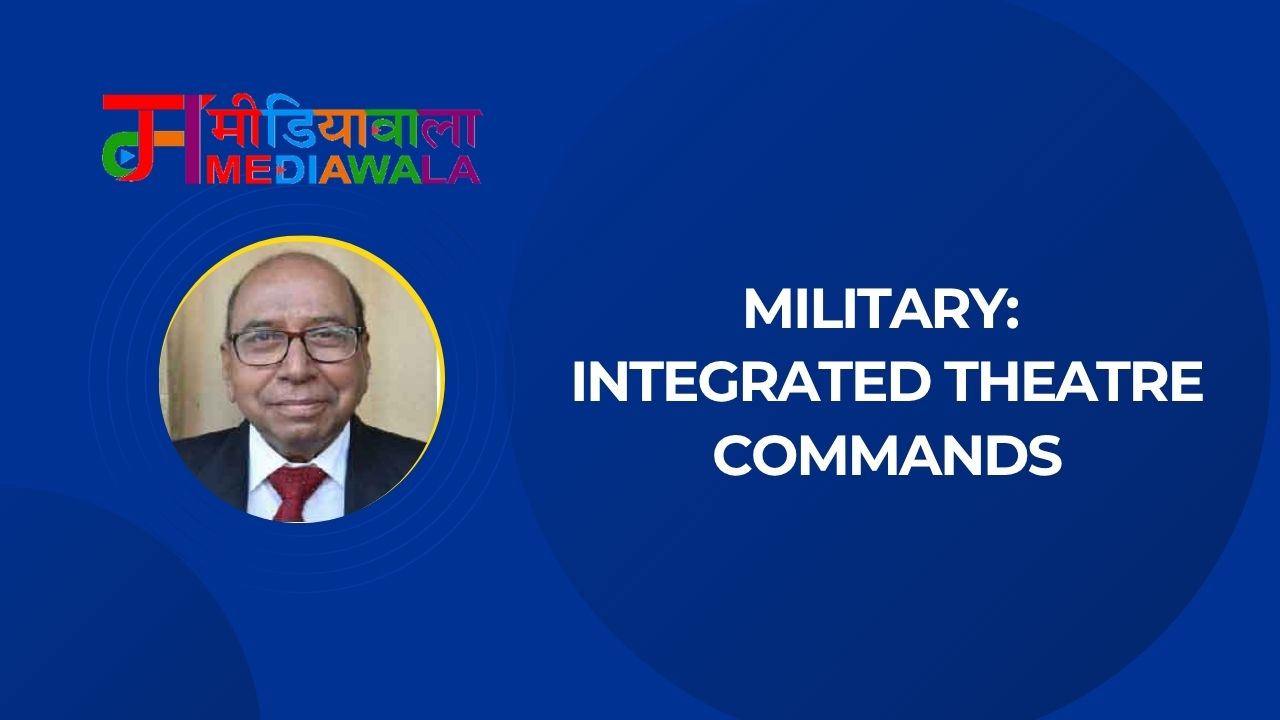 मीडियावाला
MEDIAWALA

MILITARY:
INTEGRATED THEATRE
COMMANDS